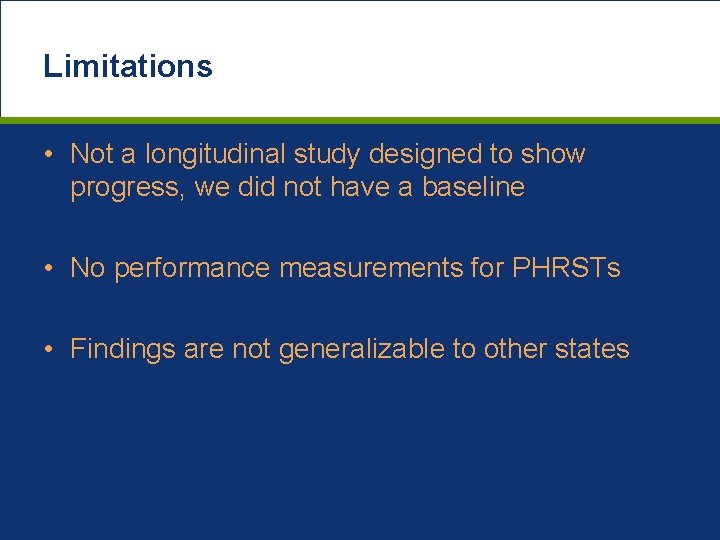 Limitations

• Not a longitudinal study designed to show progress, we did not have a baseline

• No performance measurements for PHRSTs

• Findings are not generalizable to other states